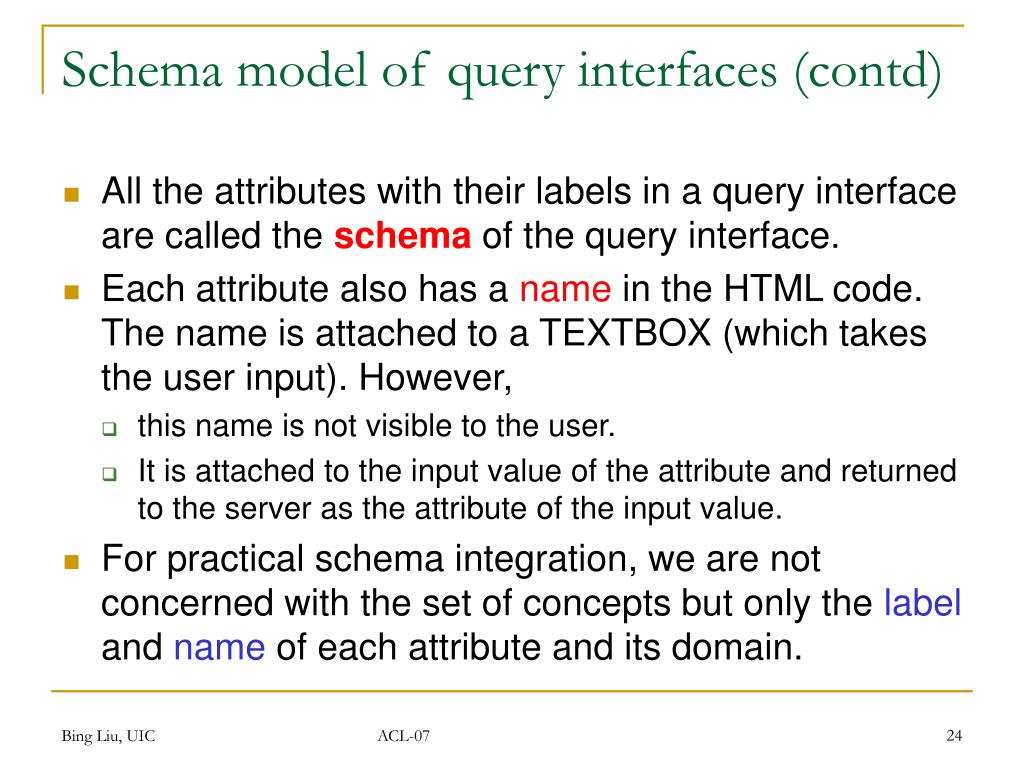 Schema model of query interfaces (contd)

All the attributes with their labels in a query interface are called the schema of the query interface.

Each attribute also has a name in the HTML code. The name is attached to a TEXTBOX (which takes the user input). However,

this name is not visible to the user.

It is attached to the input value of the attribute and returned to the server as the attribute of the input value.

For practical schema integration, we are not concerned with the set of concepts but only the label and name of each attribute and its domain.

Bing Liu, UIC

ACL-07

24